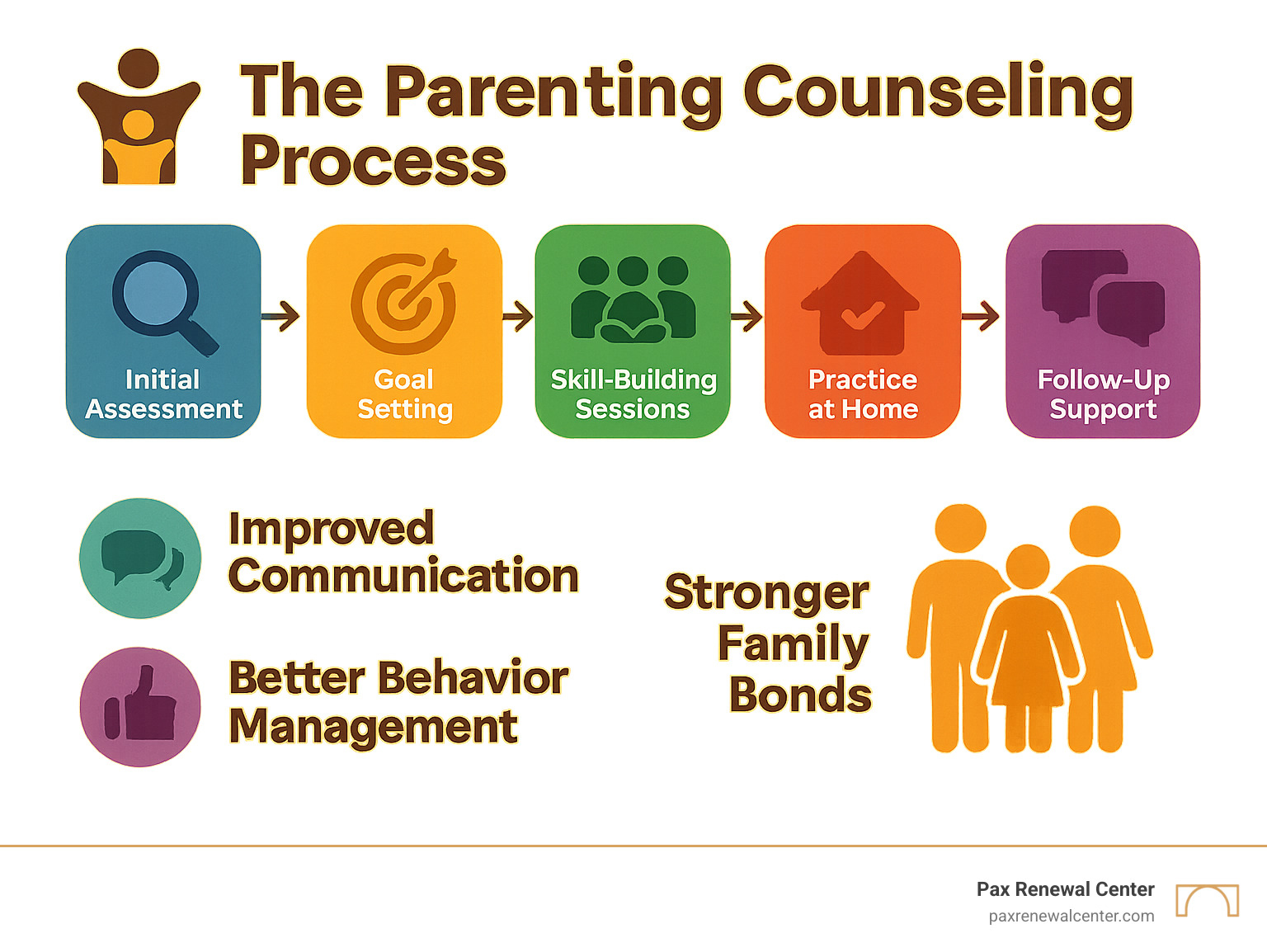 The Parenting Counseling Process

Initial Assessment

Goal Setting

Skill-Building Sessions

Practice at Home

Follow-Up Support

Improved Communication

Better Behavior Management

Stronger Family Bonds

Pax Renewal Center
paxrenewalcenter.com